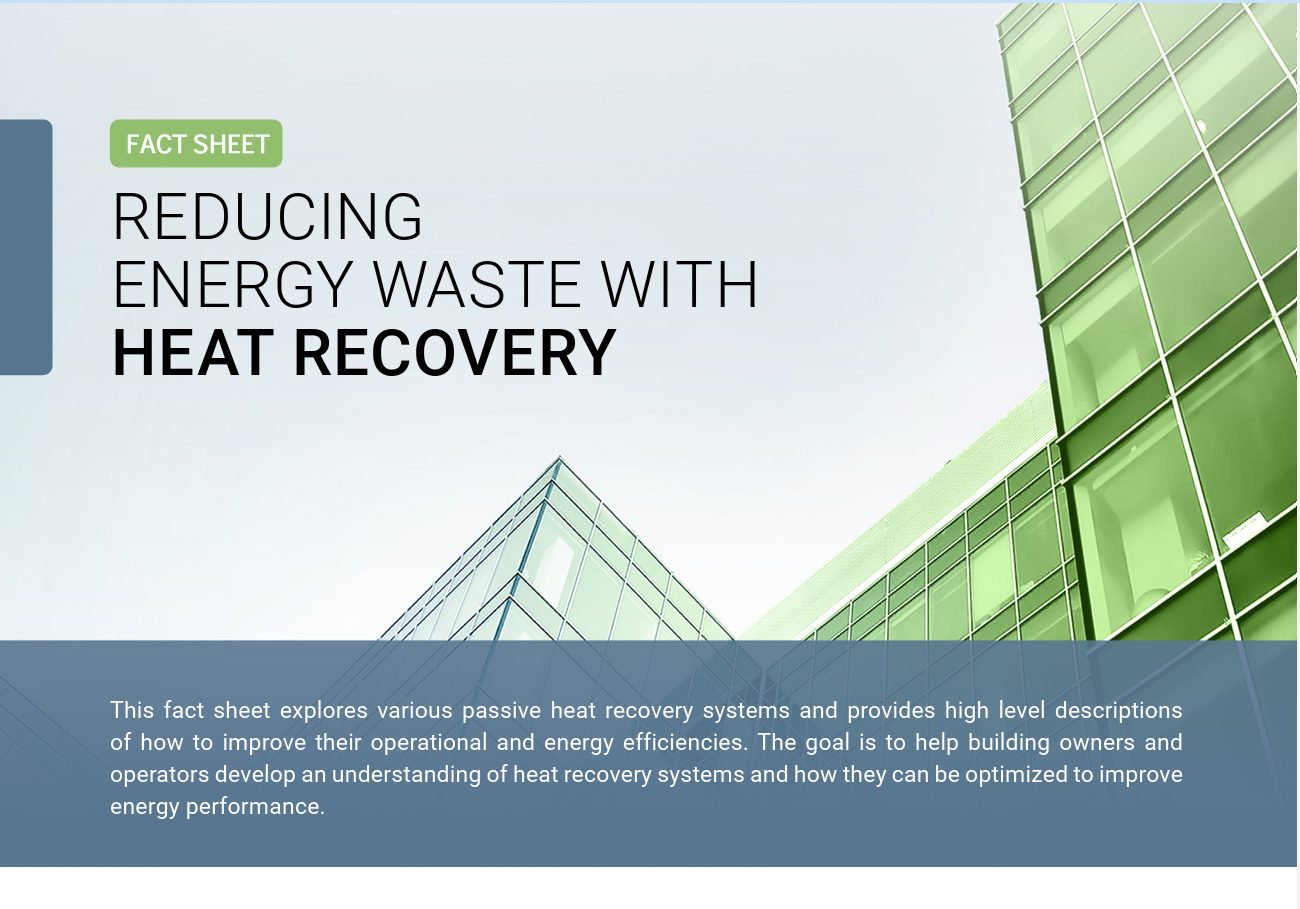 FACT SHEET

REDUCING ENERGY WASTE WITH HEAT RECOVERY

This fact sheet explores various passive heat recovery systems and provides high level descriptions of how to improve their operational and energy efficiencies. The goal is to help building owners and operators develop an understanding of heat recovery systems and how they can be optimized to improve energy performance.